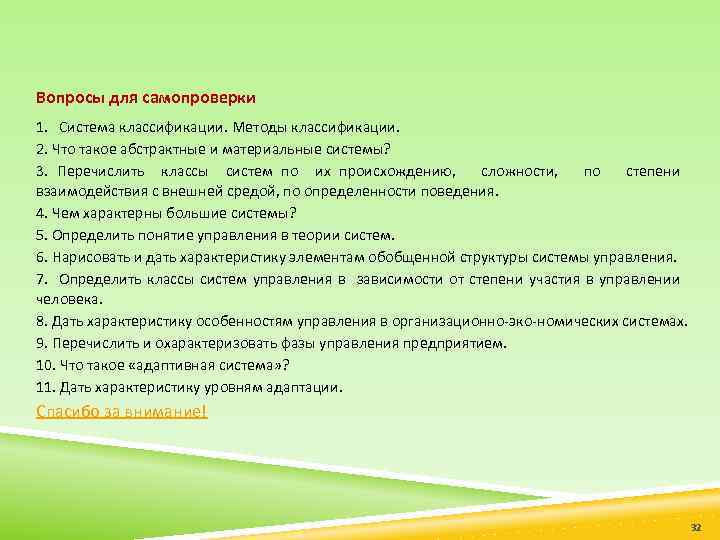 Вопросы для самопроверки

1. Система классификации. Методы классификации.

2. Что такое абстрактные и материальные системы?

3. Перечислить классы систем по их происхождению, сложности, по степени взаимодействия с внешней средой, по определенности поведения.

4. Чем характерны большие системы?

5. Определить понятие управления в теории систем.

6. Нарисовать и дать характеристику элементам обобщенной структуры системы управления.

7. Определить классы систем управления в зависимости от степени участия в управлении человека.

8. Дать характеристику особенностям управления в организационно-эко-номических системах.

9. Перечислить и охарактеризовать фазы управления предприятием.

10. Что такое «адаптивная система»?

11. Дать характеристику уровням адаптации.

Спасибо за внимание!

32